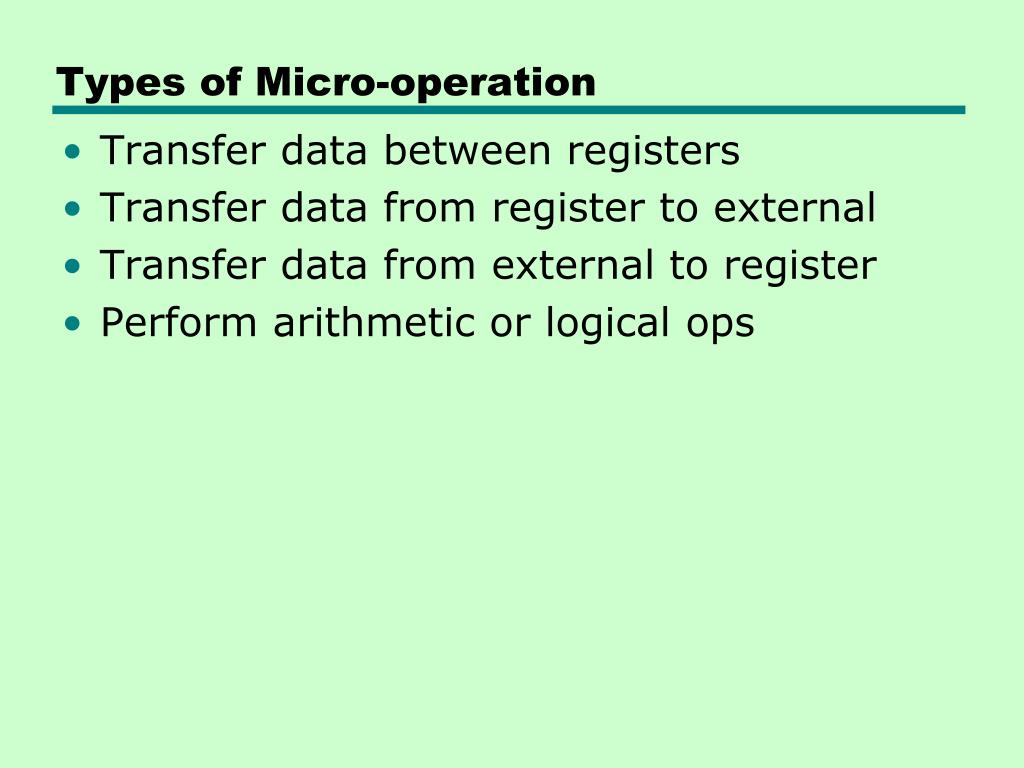 Types of Micro-operation

• Transfer data between registers
• Transfer data from register to external
• Transfer data from external to register
• Perform arithmetic or logical ops